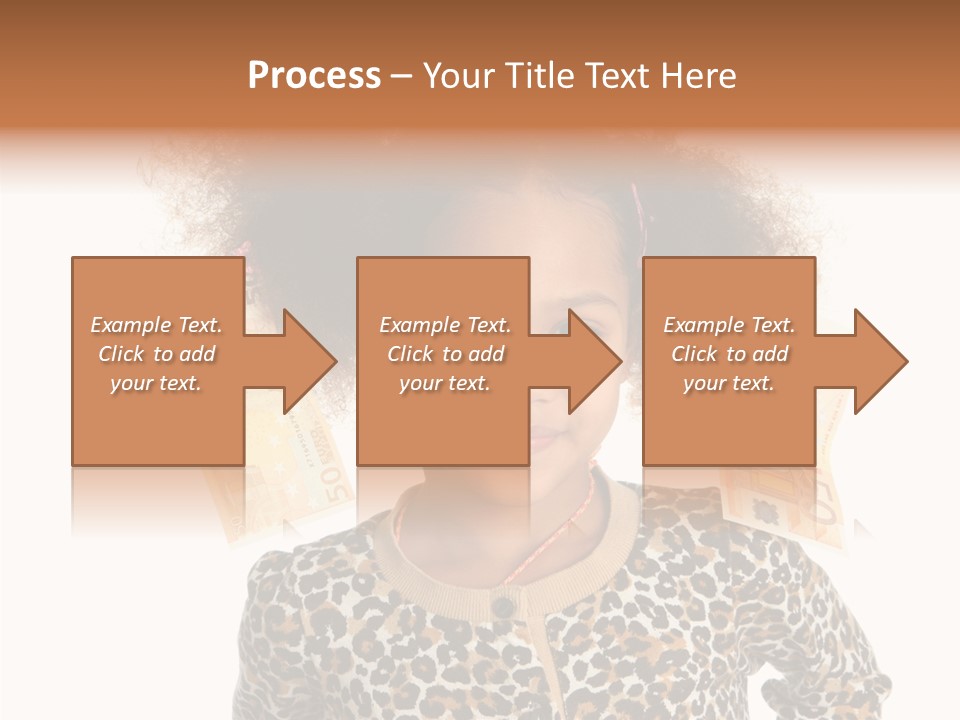 Process – Your Title Text Here

Example Text. Click to add your text.

Example Text. Click to add your text.

Example Text. Click to add your text.